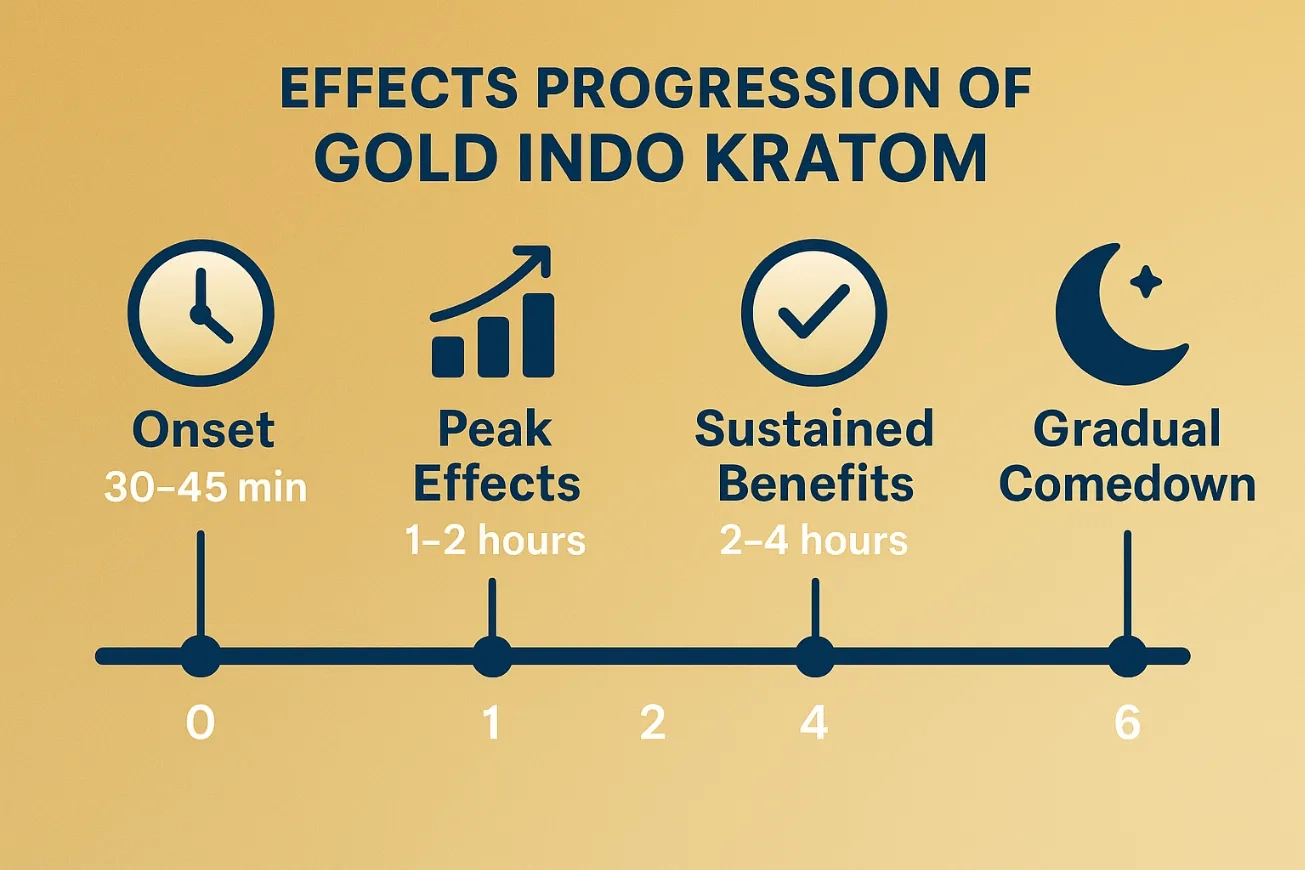 EFFECTS PROGRESSION OF
GOLD INDO KRATOM

Onset
30–45 min

Peak Effects
1–2 hours

Sustained Benefits
2–4 hours

Gradual Comedown

0
1
2
4
6